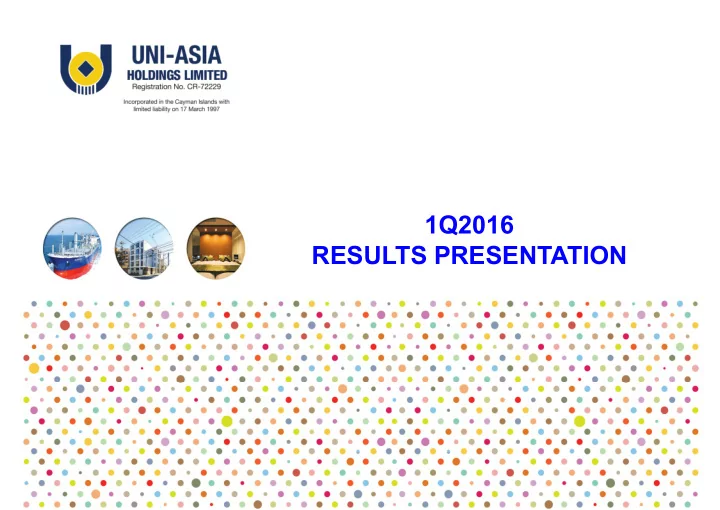 UNI-ASIA
HOLDINGS LIMITED
Registration No. CR-72229

Incorporated in the Cayman Islands with limited liability on 17 March 1997

1Q2016
RESULTS PRESENTATION